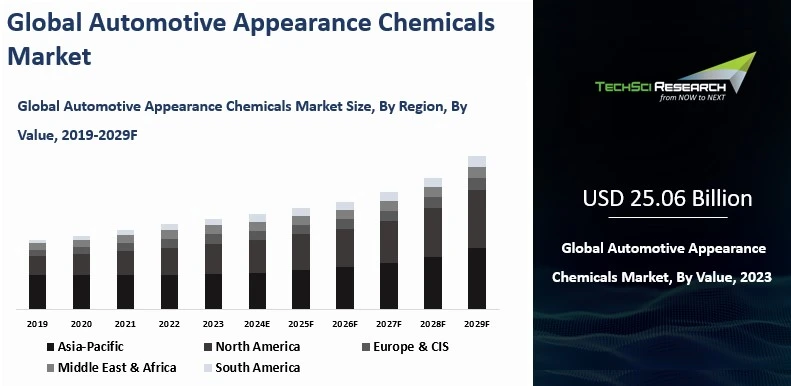 Global Automotive Appearance Chemicals Market

Global Automotive Appearance Chemicals Market Size, By Region, By Value, 2019-2029F

2019 2020 2021 2022 2023 2024E 2025F 2026F 2027F 2028F 2029F

Asia-Pacific
North America
Europe & CIS
Middle East & Africa
South America

TECHSCI RESEARCH
from NOW to NEXT

USD 25.06 Billion

Global Automotive Appearance Chemicals Market, By Value, 2023